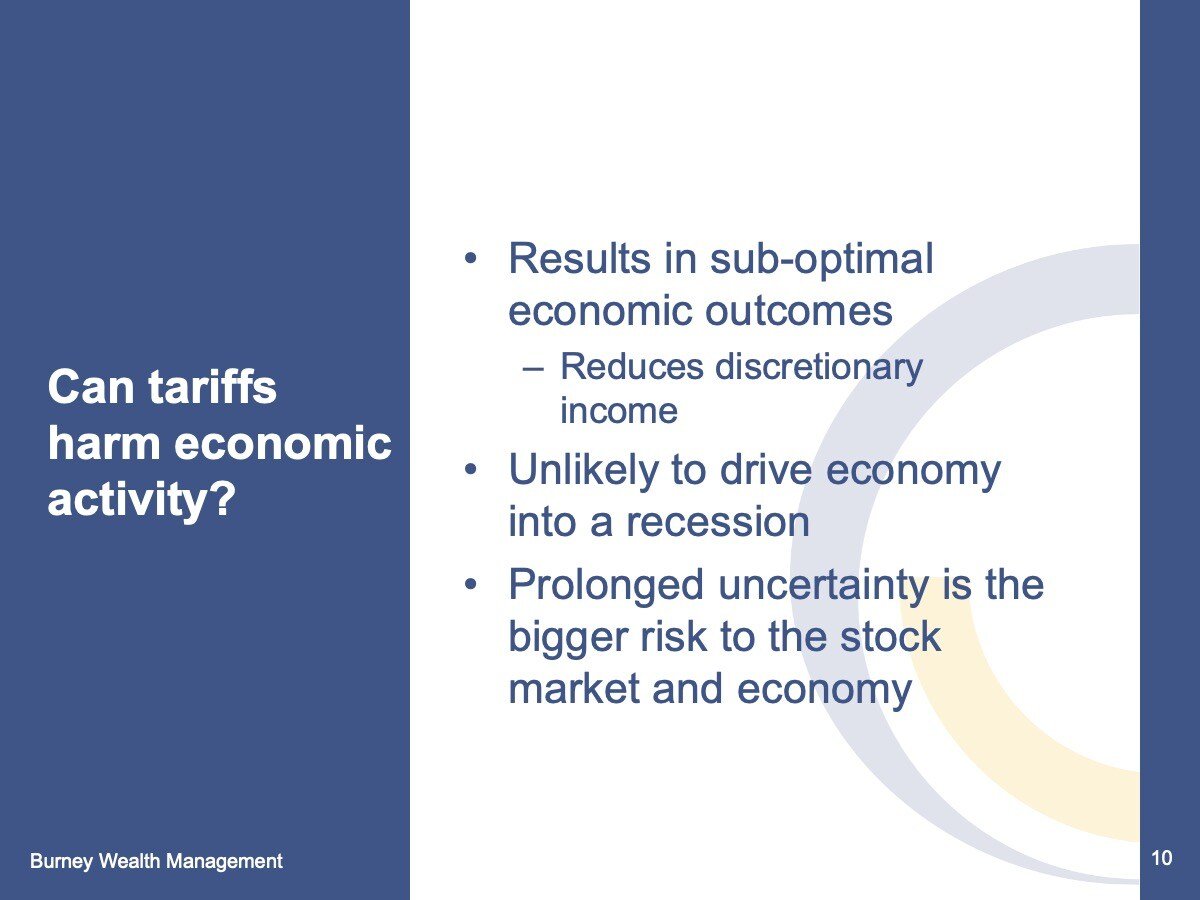 Can tariffs harm economic activity?

• Results in sub-optimal economic outcomes
– Reduces discretionary income
• Unlikely to drive economy into a recession
• Prolonged uncertainty is the bigger risk to the stock market and economy

Burney Wealth Management

10